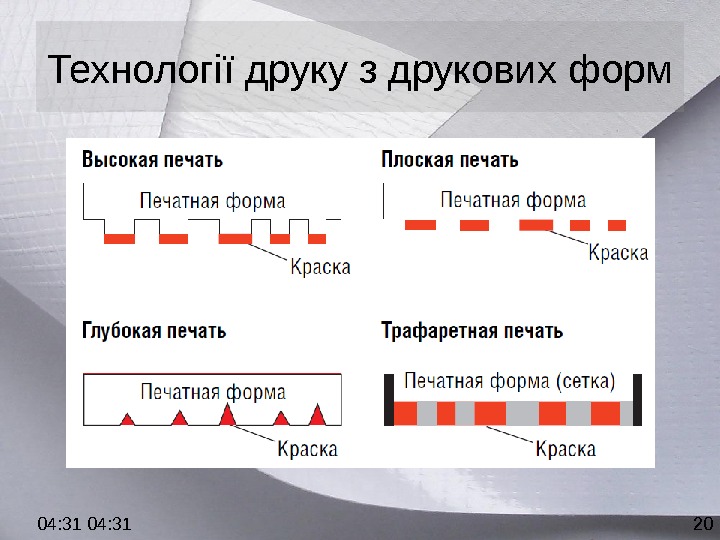 Технології друку з друкових форм

Высокая печать

Печатная форма

Краска

Плоская печать

Печатная форма

Краска

Глубокая печать

Печатная форма

Краска

Трафаретная печать

Печатная форма (сетка)

Краска

04:31 04:31

20